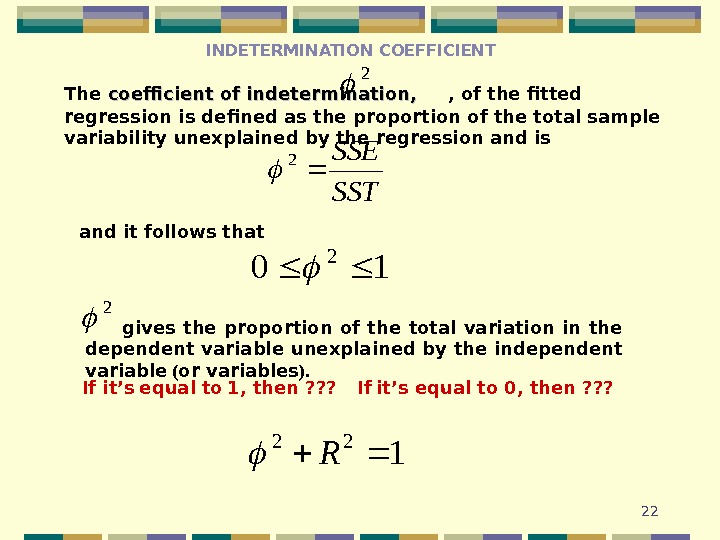 INDETERMINATION COEFFICIENT

The coefficient of indetermination, $\phi^2$, of the fitted regression is defined as the proportion of the total sample variability unexplained by the regression and is

$\phi^2 = \frac{SSE}{SST}$

and it follows that

$0 \leq \phi^2 \leq 1$

$\phi^2$ gives the proportion of the total variation in the dependent variable unexplained by the independent variable (or variables).

If it's equal to 1, then ??? If it's equal to 0, then ???

$\phi^2 + R^2 = 1$

22